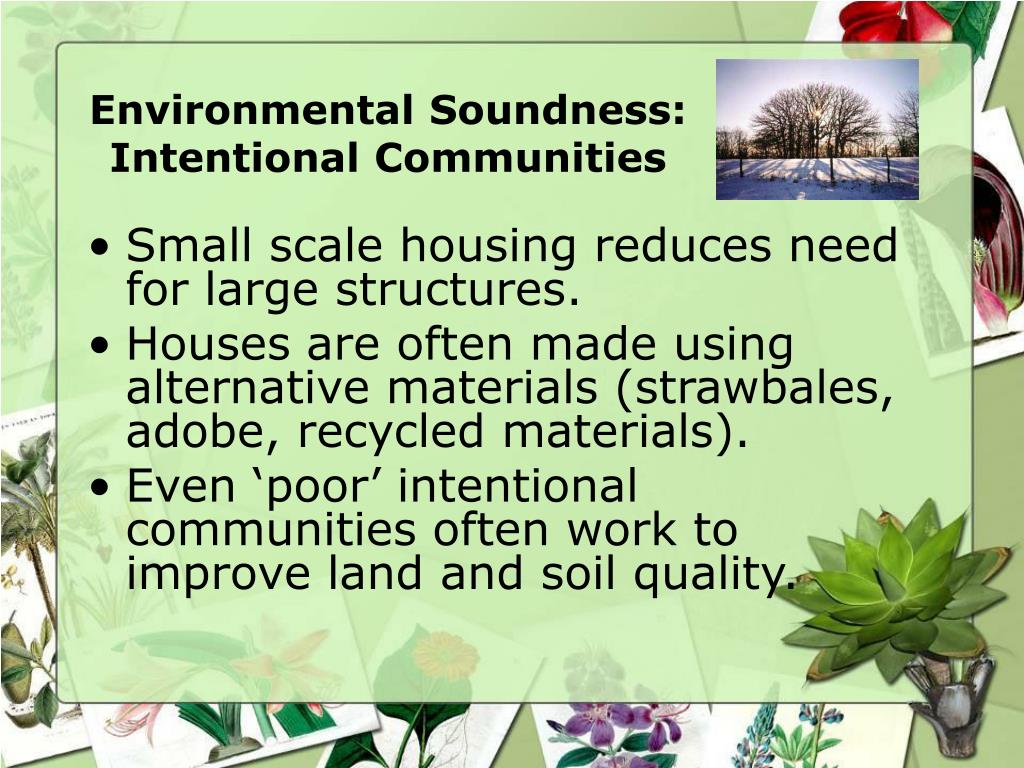 Environmental Soundness: Intentional Communities

• Small scale housing reduces need for large structures.
• Houses are often made using alternative materials (strawbales, adobe, recycled materials).
• Even ‘poor’ intentional communities often work to improve land and soil quality.